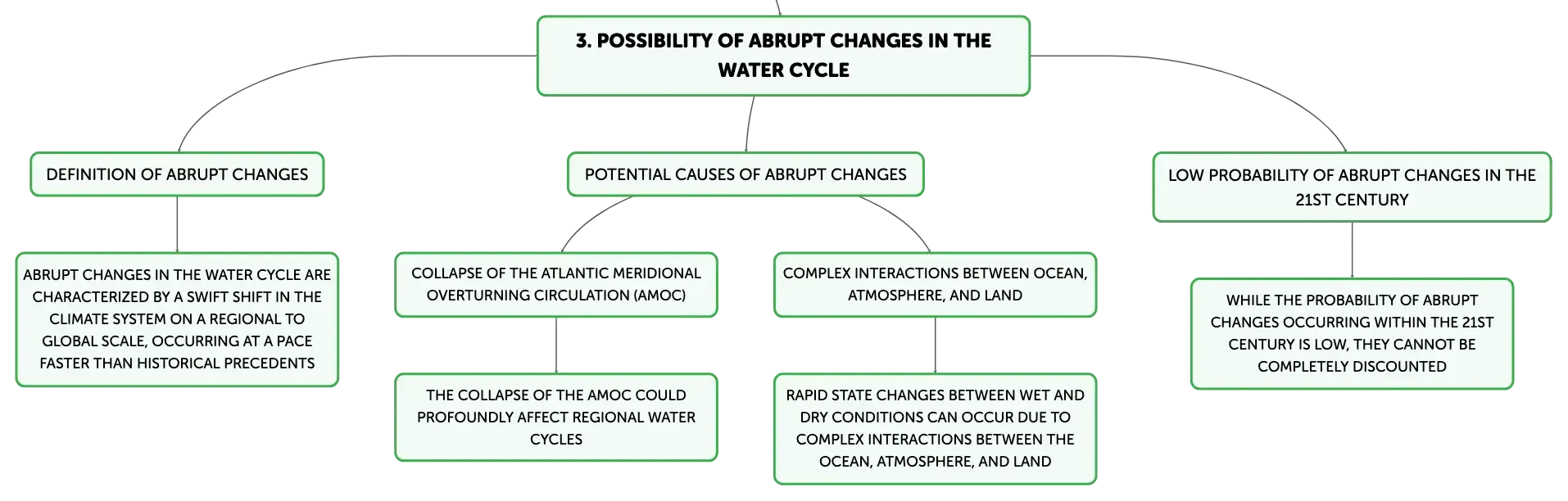 3. POSSIBILITY OF ABRUPT CHANGES IN THE WATER CYCLE

DEFINITION OF ABRUPT CHANGES

ABRUPT CHANGES IN THE WATER CYCLE ARE CHARACTERIZED BY A SWIFT SHIFT IN THE CLIMATE SYSTEM ON A REGIONAL TO GLOBAL SCALE, OCCURRING AT A PACE FASTER THAN HISTORICAL PRECEDENTS

POTENTIAL CAUSES OF ABRUPT CHANGES

COLLAPSE OF THE ATLANTIC MERIDIONAL OVERTURNING CIRCULATION (AMOC)

THE COLLAPSE OF THE AMOC COULD PROFOUNDLY AFFECT REGIONAL WATER CYCLES

COMPLEX INTERACTIONS BETWEEN OCEAN, ATMOSPHERE, AND LAND

RAPID STATE CHANGES BETWEEN WET AND DRY CONDITIONS CAN OCCUR DUE TO COMPLEX INTERACTIONS BETWEEN THE OCEAN, ATMOSPHERE, AND LAND

LOW PROBABILITY OF ABRUPT CHANGES IN THE 21ST CENTURY

WHILE THE PROBABILITY OF ABRUPT CHANGES OCCURRING WITHIN THE 21ST CENTURY IS LOW, THEY CANNOT BE COMPLETELY DISCOUNTED